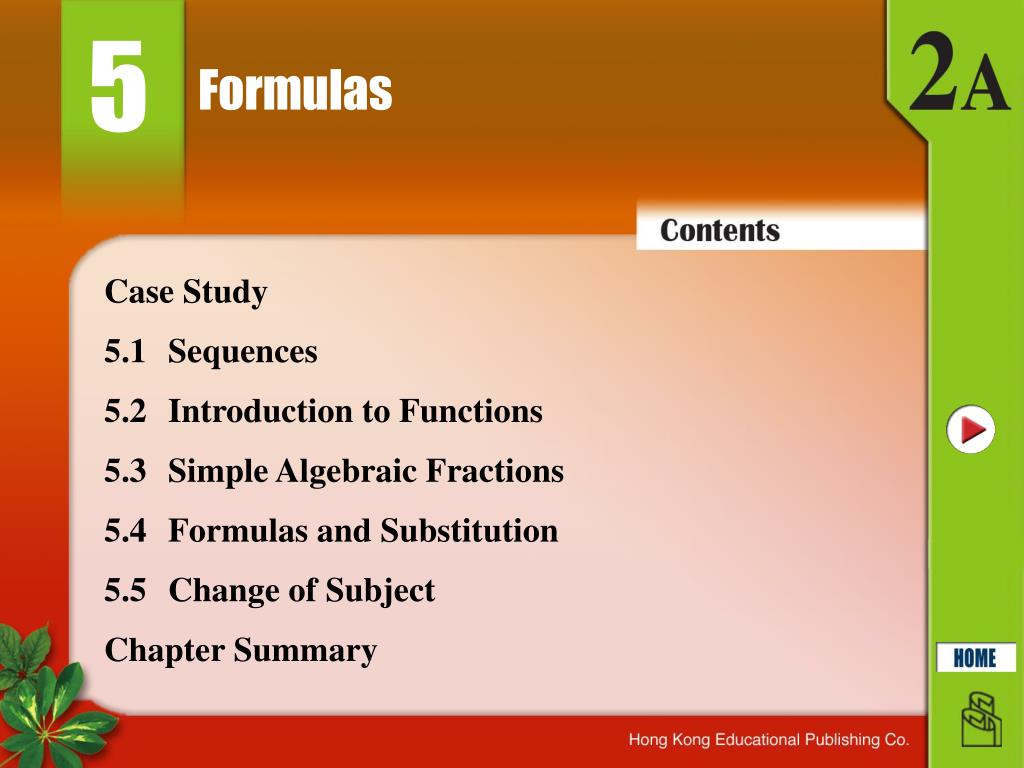 5 Formulas

2A

Contents

Case Study

5.1 Sequences

5.2 Introduction to Functions

5.3 Simple Algebraic Fractions

5.4 Formulas and Substitution

5.5 Change of Subject

Chapter Summary

HOME

Hong Kong Educational Publishing Co.